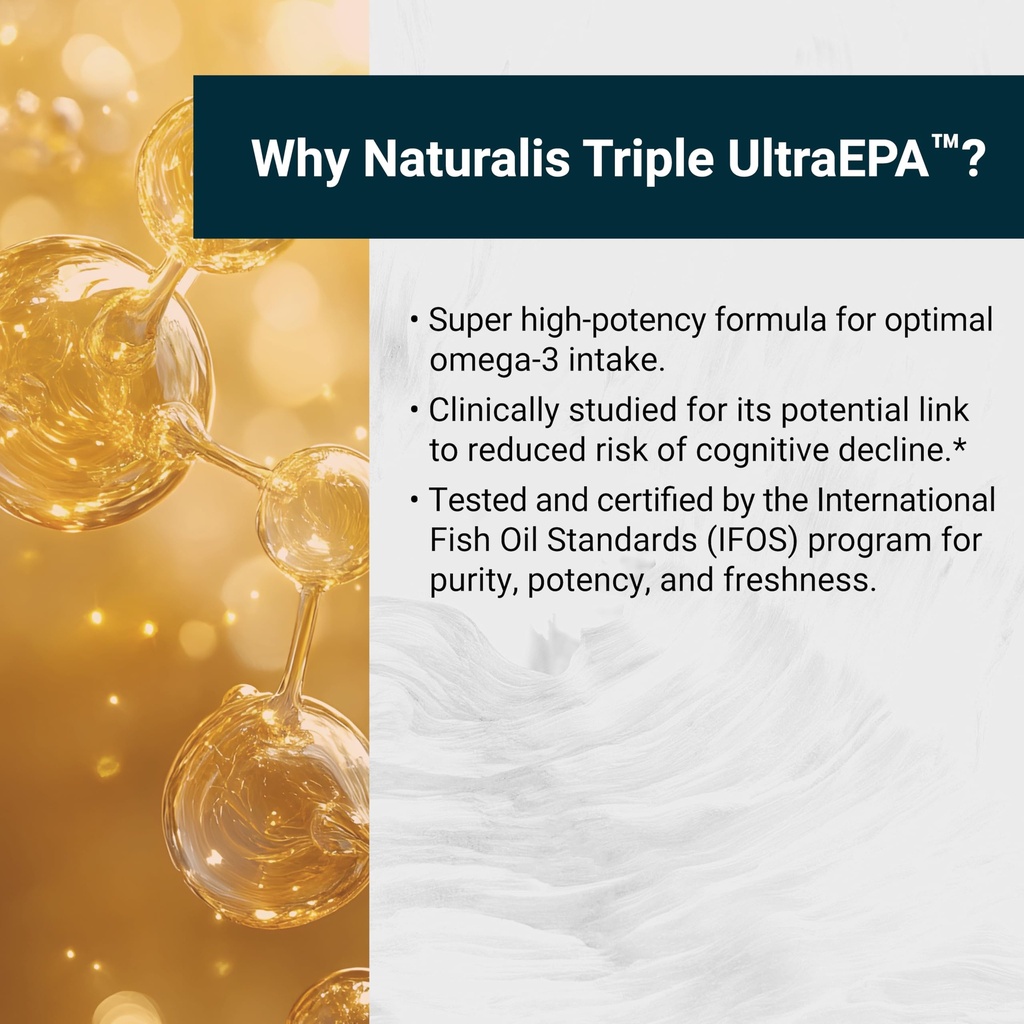 Why Naturalis Triple UltraEPA™?

• Super high-potency formula for optimal omega-3 intake.

• Clinically studied for its potential link to reduced risk of cognitive decline.*

• Tested and certified by the International Fish Oil Standards (IFOS) program for purity, potency, and freshness.